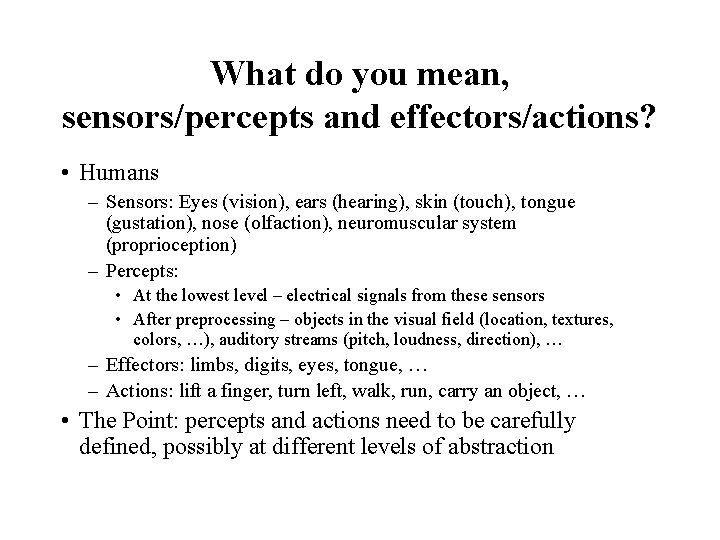 What do you mean, sensors/percepts and effectors/actions?

• Humans
– Sensors: Eyes (vision), ears (hearing), skin (touch), tongue (gustation), nose (olfaction), neuromuscular system (proprioception)
– Percepts:
• At the lowest level – electrical signals from these sensors
• After preprocessing – objects in the visual field (location, textures, colors, …), auditory streams (pitch, loudness, direction), …
– Effectors: limbs, digits, eyes, tongue, …
– Actions: lift a finger, turn left, walk, run, carry an object, …
• The Point: percepts and actions need to be carefully defined, possibly at different levels of abstraction